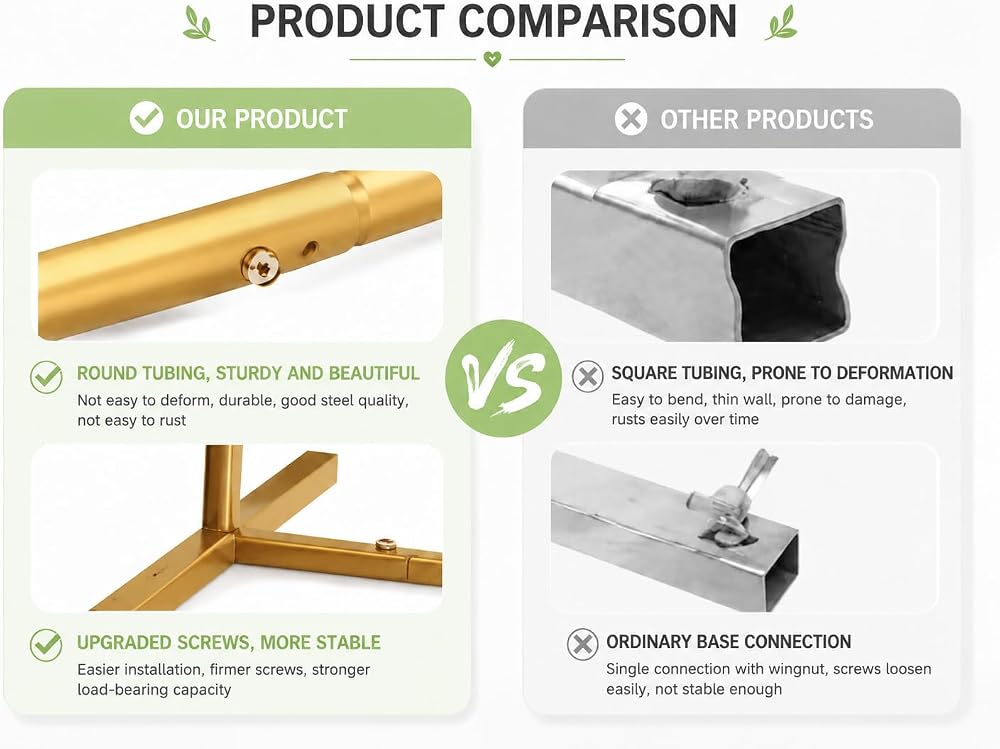 PRODUCT COMPARISON

OUR PRODUCT

ROUND TUBING, STURDY AND BEAUTIFUL
Not easy to deform, durable, good steel quality, not easy to rust

UPGRADED SCREWS, MORE STABLE
Easier installation, firmer screws, stronger load-bearing capacity

VS

OTHER PRODUCTS

SQUARE TUBING, PRONE TO DEFORMATION
Easy to bend, thin wall, prone to damage, rusts easily over time

ORDINARY BASE CONNECTION
Single connection with wingnut, screws loosen easily, not stable enough